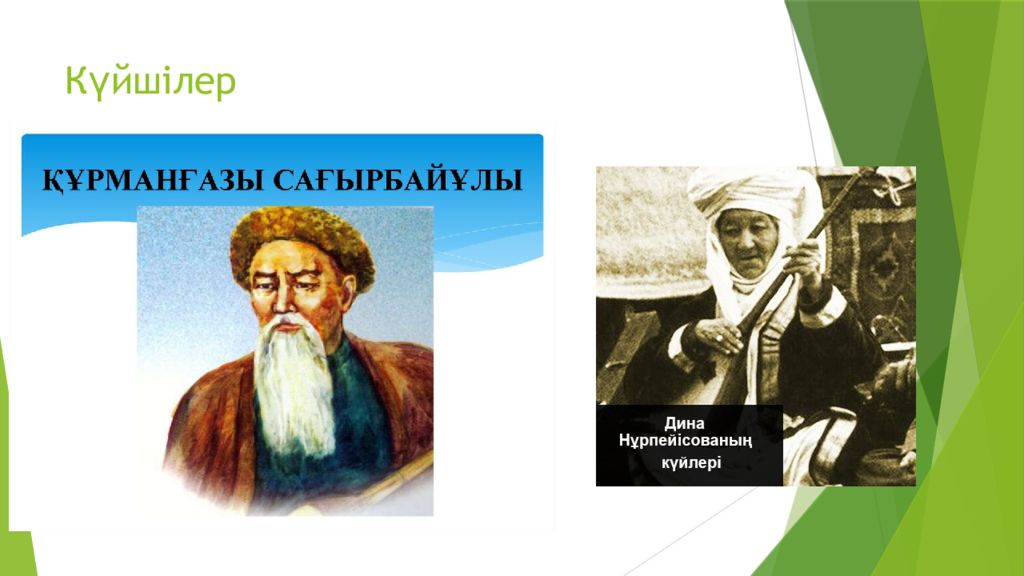 Күйшілер

ҚҰРМАНҒАЗЫ САҒЫРБАЙҰЛЫ

Дина Нұрпейісованың күйлері